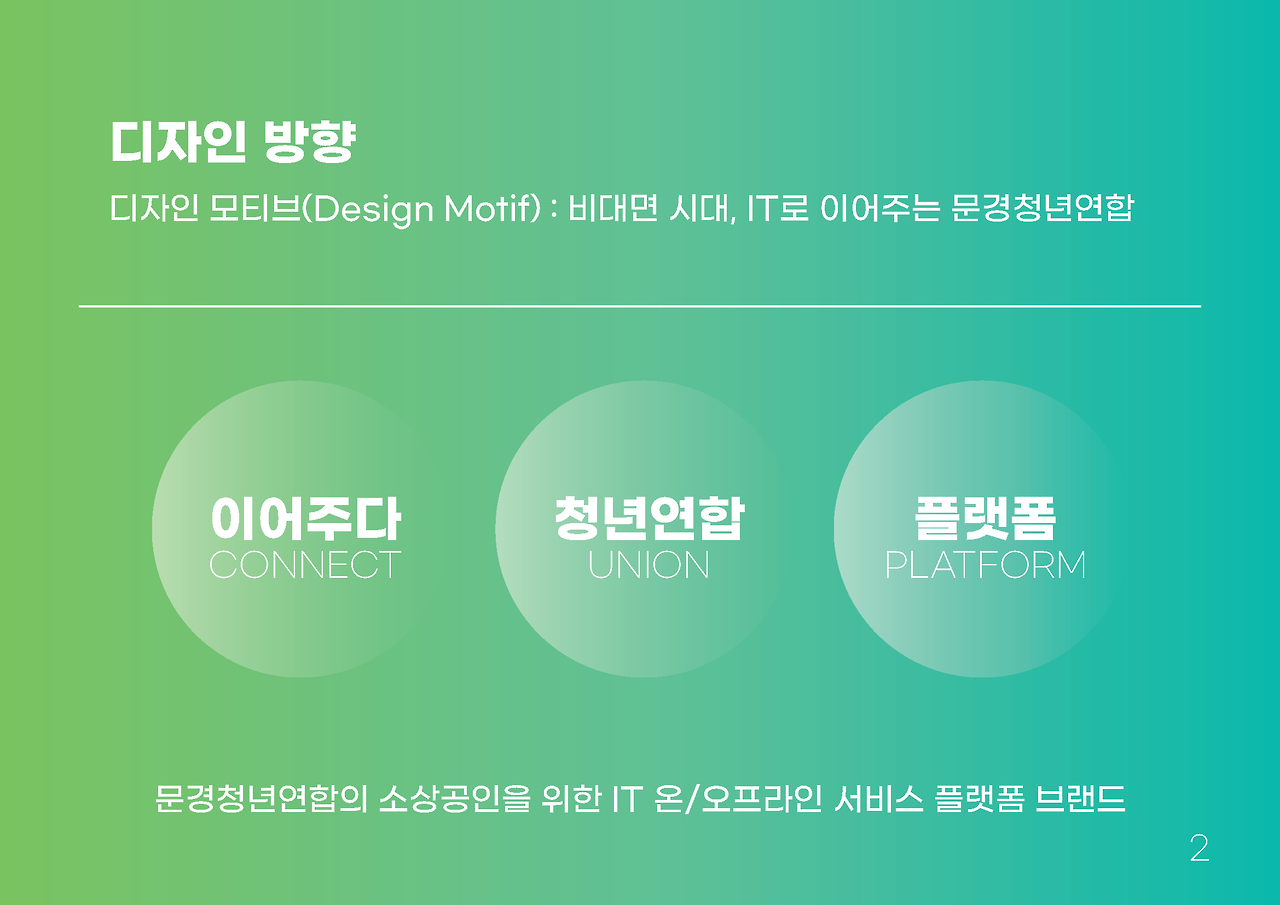 디자인 방향

디자인 모티브(Design Motif) : 비대면 시대, IT로 이어주는 문경청년연합

이어주다
CONNECT

청년연합
UNION

플랫폼
PLATFORM

문경청년연합의 소상공인을 위한 IT 온/오프라인 서비스 플랫폼 브랜드

2